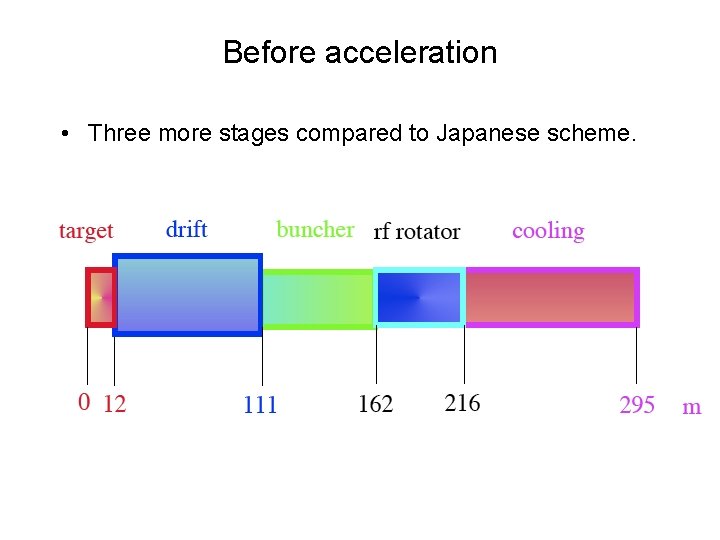 Before acceleration

• Three more stages compared to Japanese scheme.

target drift buncher rf rotator cooling

0 12 111 162 216 295 m